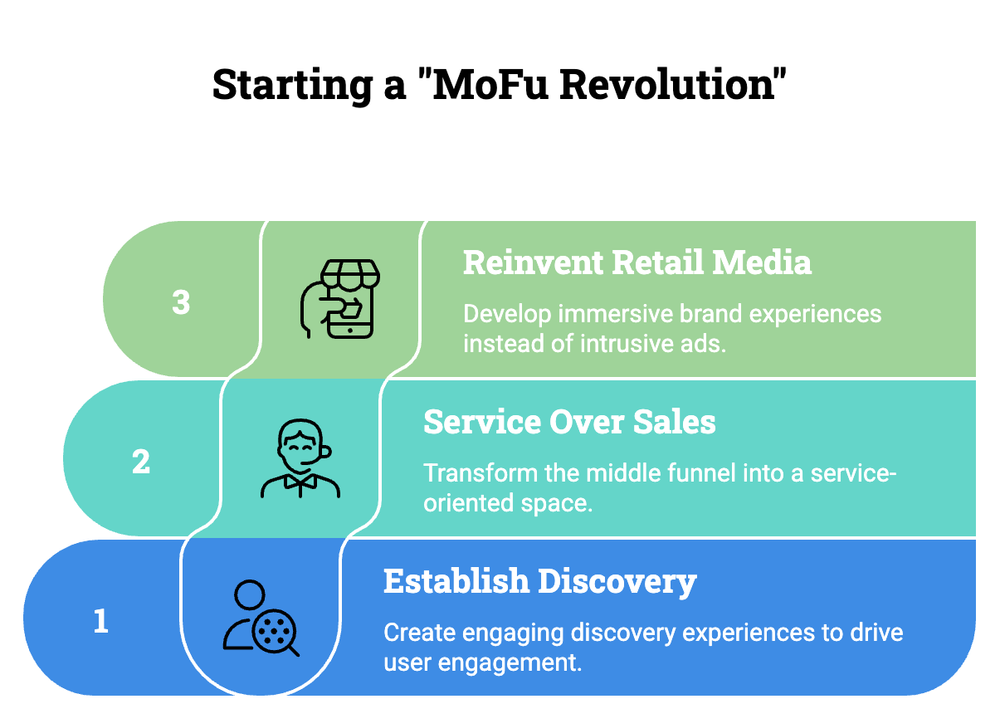 Starting a "MoFu Revolution"

3

Reinvent Retail Media

Develop immersive brand experiences instead of intrusive ads.

2

Service Over Sales

Transform the middle funnel into a service-oriented space.

1

Establish Discovery

Create engaging discovery experiences to drive user engagement.